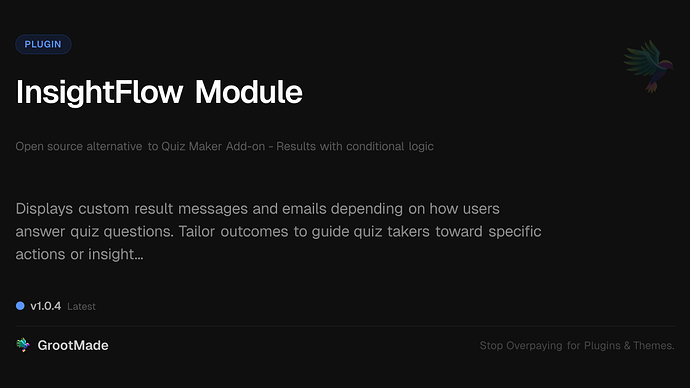 PLUGIN

InsightFlow Module

Open source alternative to Quiz Maker Add-on - Results with conditional logic

Displays custom result messages and emails depending on how users answer quiz questions. Tailor outcomes to guide quiz takers toward specific actions or insight...

v1.0.4 Latest

GrootMade

Stop Overpaying for Plugins & Themes.